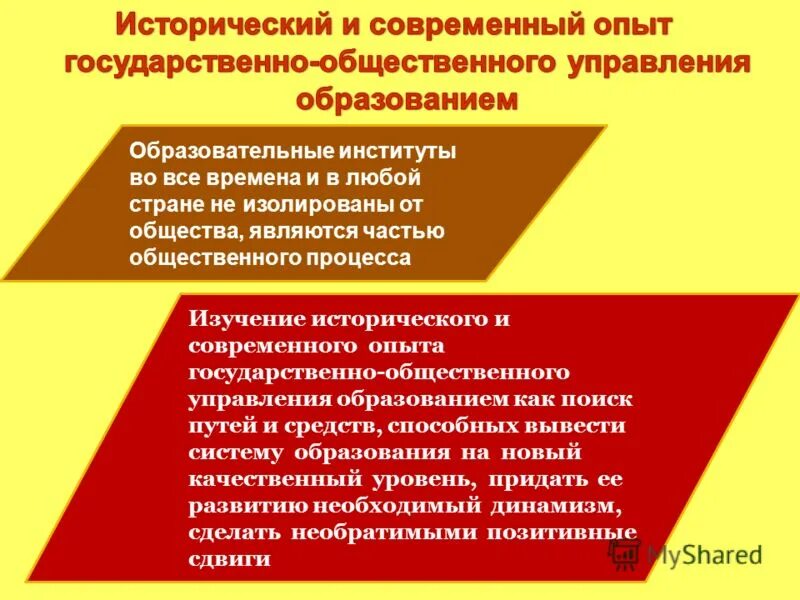 Исторический и современный опыт государственно-общественного управления образованием

Образовательные институты во все времена и в любой стране не изолированы от общества, являются частью общественного процесса

Изучение исторического и современного опыта государственно-общественного управления образованием как поиск путей и средств, способных вывести систему образования на новый качественный уровень, придать ее развитию необходимый динамизм, сделать необратимыми позитивные сдвиги

MyShared